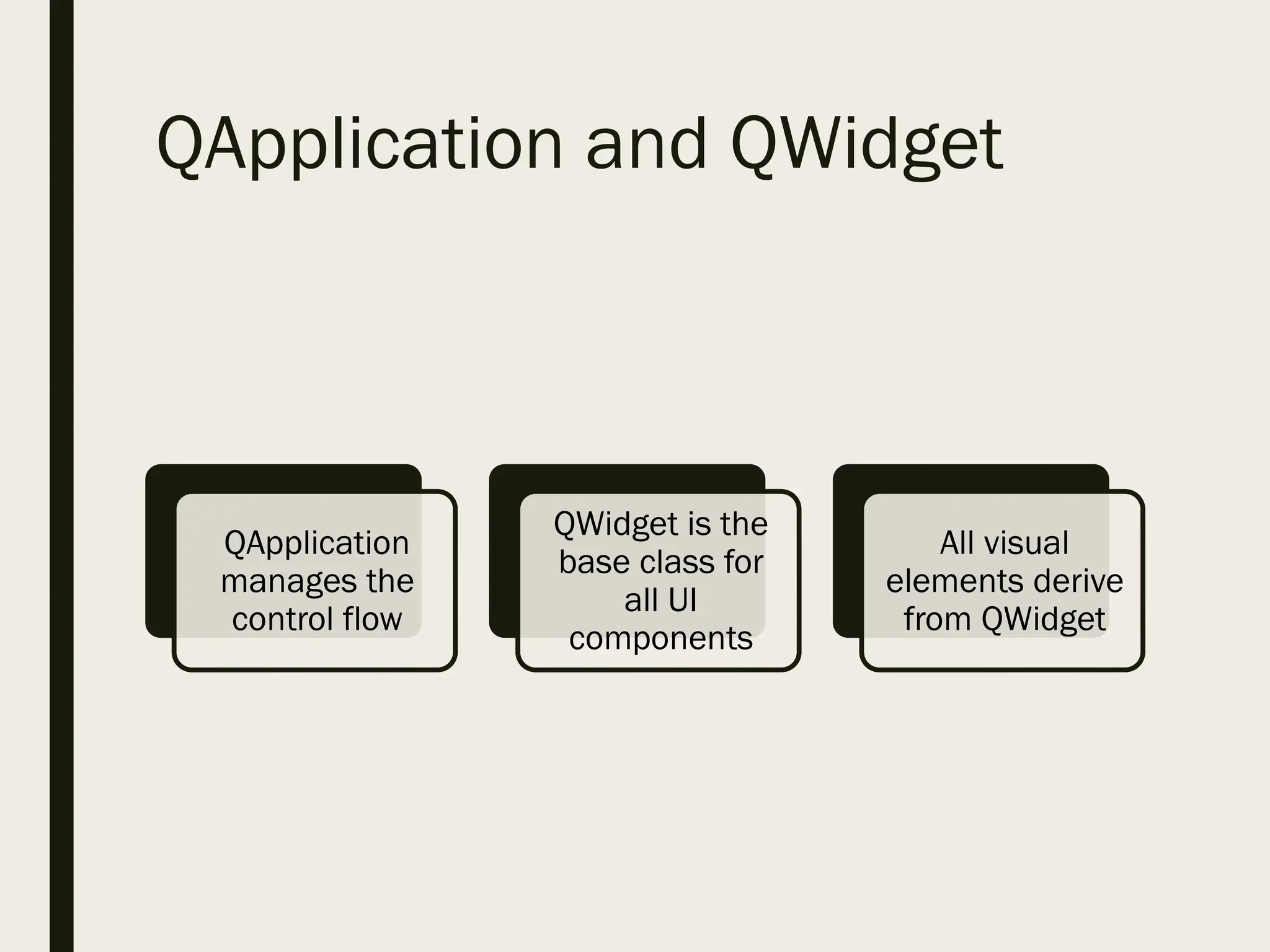 QApplication and QWidget

QApplication manages the control flow

QWidget is the base class for all UI components

All visual elements derive from QWidget